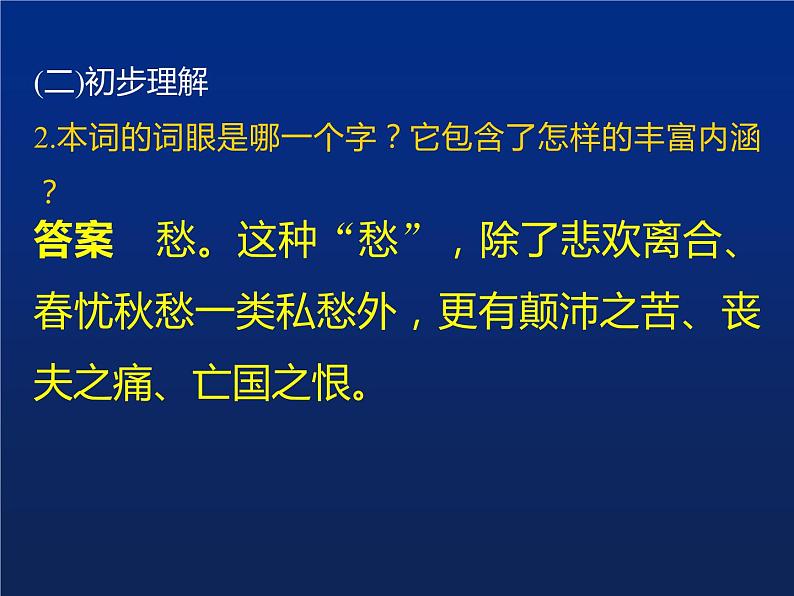 (二)初步理解

2.本词的词眼是哪一个字？它包含了怎样的丰富内涵？

答案　愁。这种“愁”，除了悲欢离合、春忧秋愁一类私愁外，更有颠沛之苦、丧夫之痛、亡国之恨。